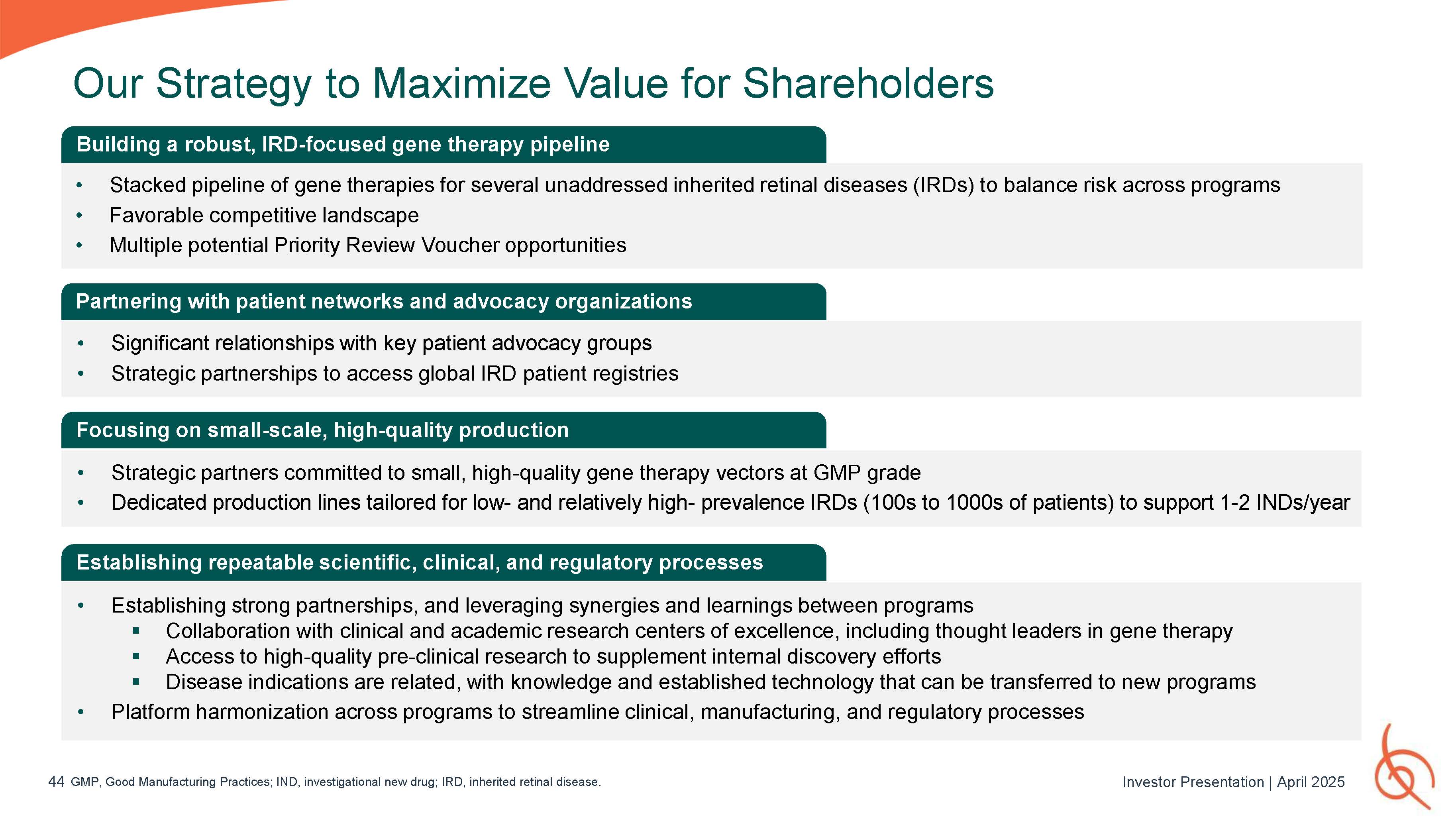 Our Strategy to Maximize Value for Shareholders

Building a robust, IRD-focused gene therapy pipeline

• Stacked pipeline of gene therapies for several unaddressed inherited retinal diseases (IRDs) to balance risk across programs
• Favorable competitive landscape
• Multiple potential Priority Review Voucher opportunities

Partnering with patient networks and advocacy organizations

• Significant relationships with key patient advocacy groups
• Strategic partnerships to access global IRD patient registries

Focusing on small-scale, high-quality production

• Strategic partners committed to small, high-quality gene therapy vectors at GMP grade
• Dedicated production lines tailored for low- and relatively high- prevalence IRDs (100s to 1000s of patients) to support 1-2 INDs/year

Establishing repeatable scientific, clinical, and regulatory processes

• Establishing strong partnerships, and leveraging synergies and learnings between programs
 ▪ Collaboration with clinical and academic research centers of excellence, including thought leaders in gene therapy
 ▪ Access to high-quality pre-clinical research to supplement internal discovery efforts
 ▪ Disease indications are related, with knowledge and established technology that can be transferred to new programs
• Platform harmonization across programs to streamline clinical, manufacturing, and regulatory processes

44 GMP, Good Manufacturing Practices; IND, investigational new drug; IRD, inherited retinal disease.

Investor Presentation | April 2025